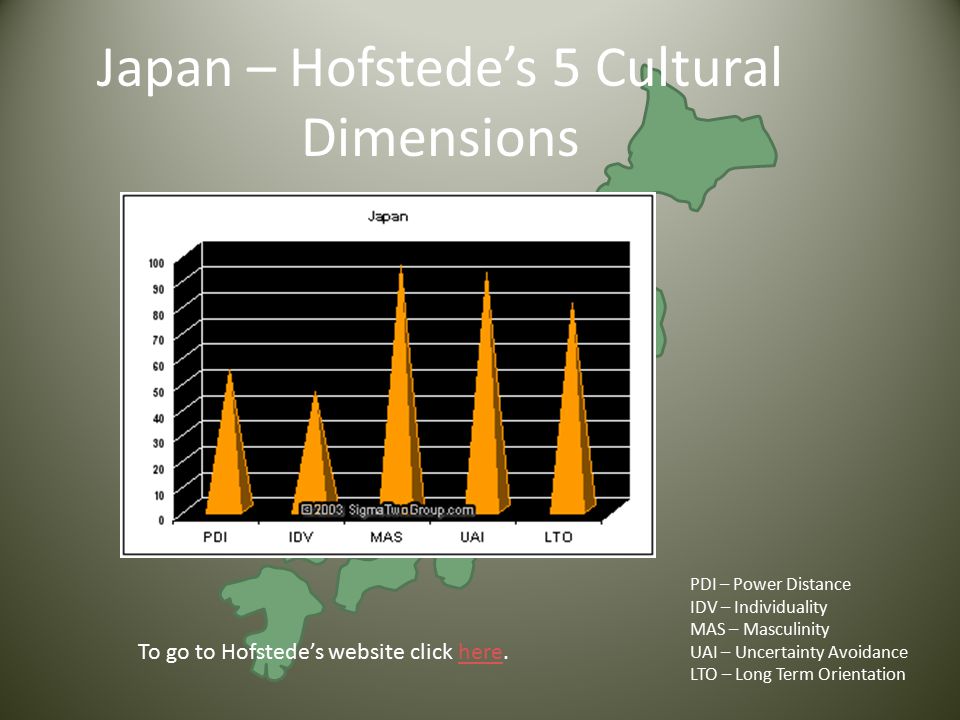 Japan – Hofstede's 5 Cultural Dimensions

Japan

100
90
80
70
60
50
40
30
20
10
0

© 2003 SigmaTwoGroup.com

PDI IDV MAS UAI LTO

To go to Hofstede's website click here.

PDI – Power Distance
IDV – Individuality
MAS – Masculinity
UAI – Uncertainty Avoidance
LTO – Long Term Orientation